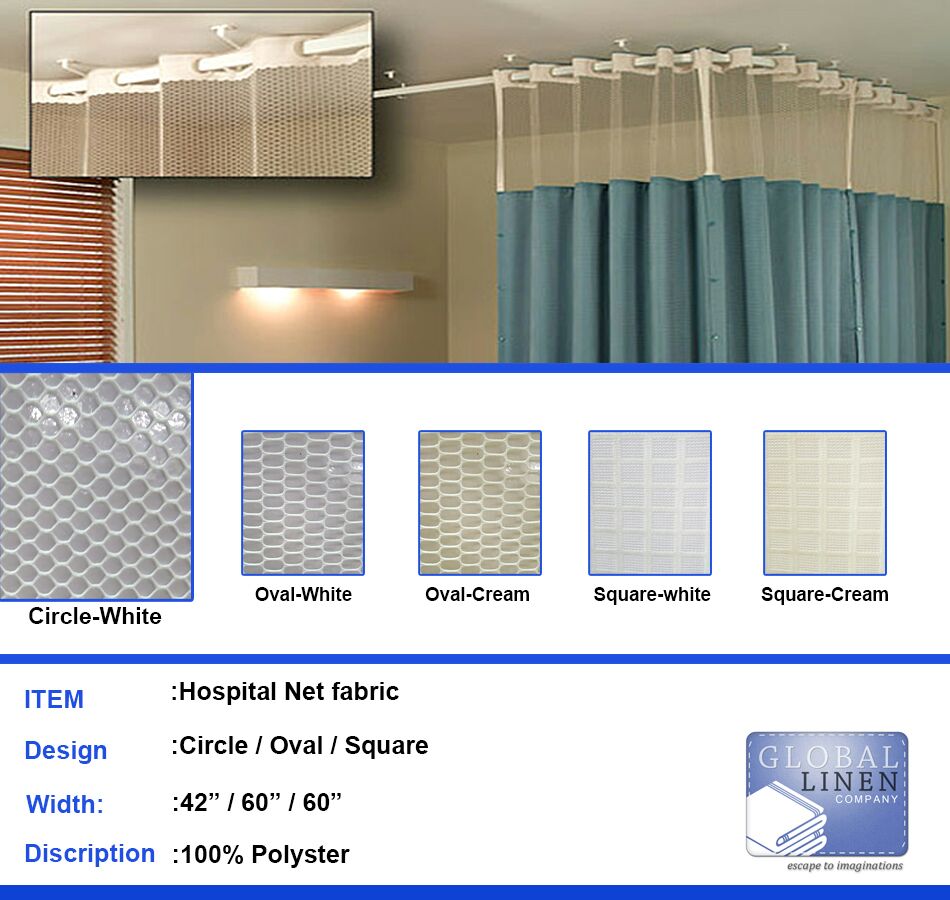 Circle-White

Oval-White

Oval-Cream

Square-white

Square-Cream

ITEM :Hospital Net fabric

Design :Circle / Oval / Square

Width: :42” / 60” / 60”

Discription :100% Polyster

GLOBAL LINEN COMPANY

escape to imaginations